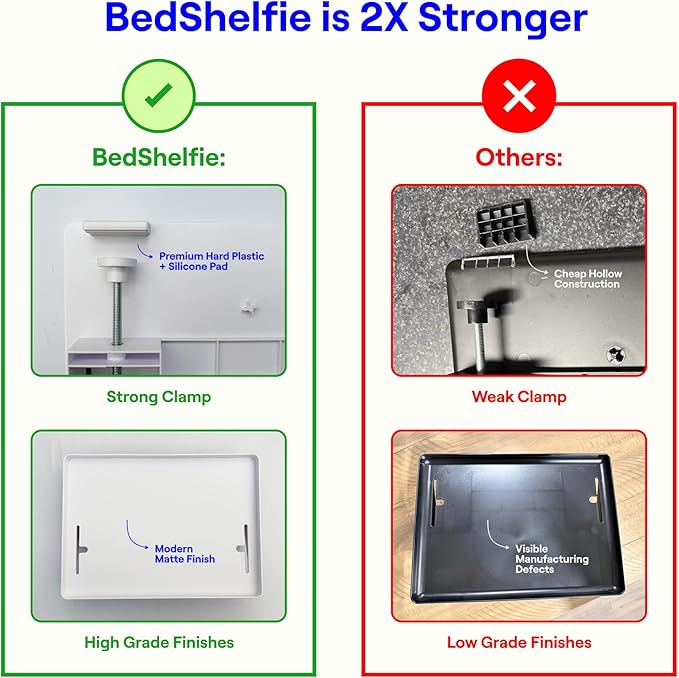 BedShelfie is 2X Stronger

BedShelfie:

Premium Hard Plastic + Silicone Pad

Strong Clamp

Modern Matte Finish

High Grade Finishes

Others:

Cheap Hollow Construction

Weak Clamp

Visible Manufacturing Defects

Low Grade Finishes